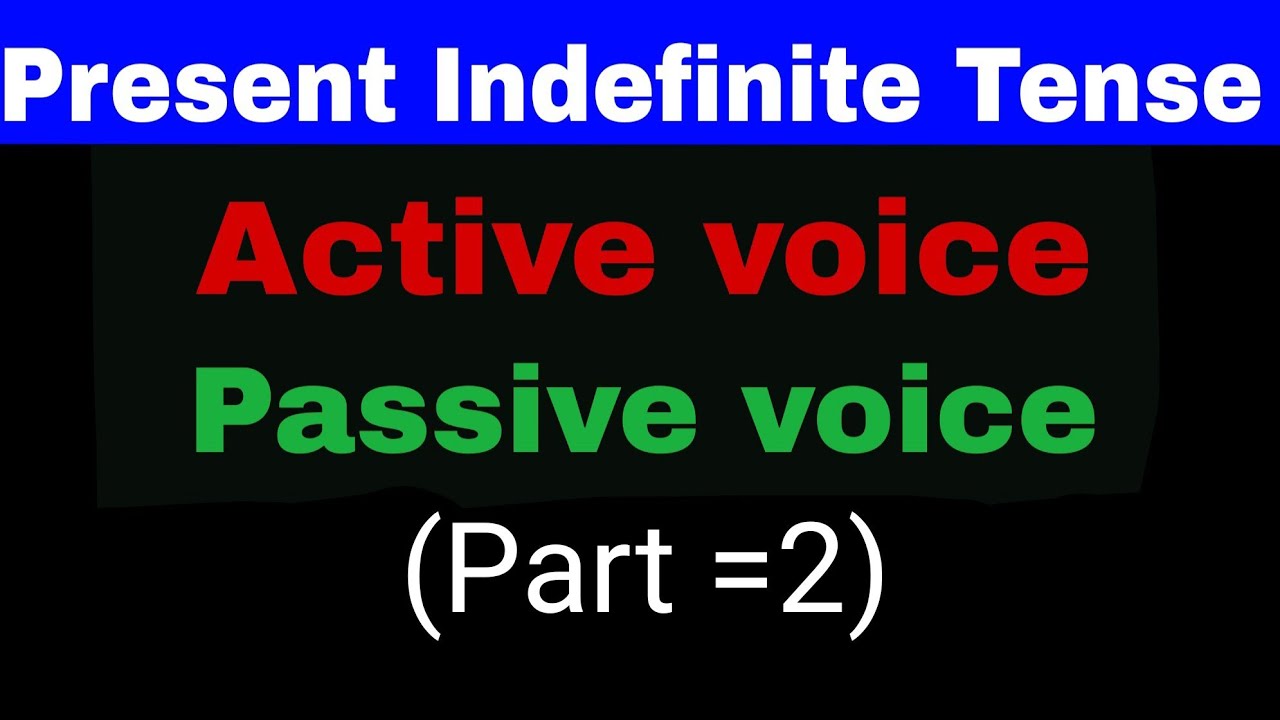 Present Indefinite Tense

Active voice
Passive voice
(Part =2)